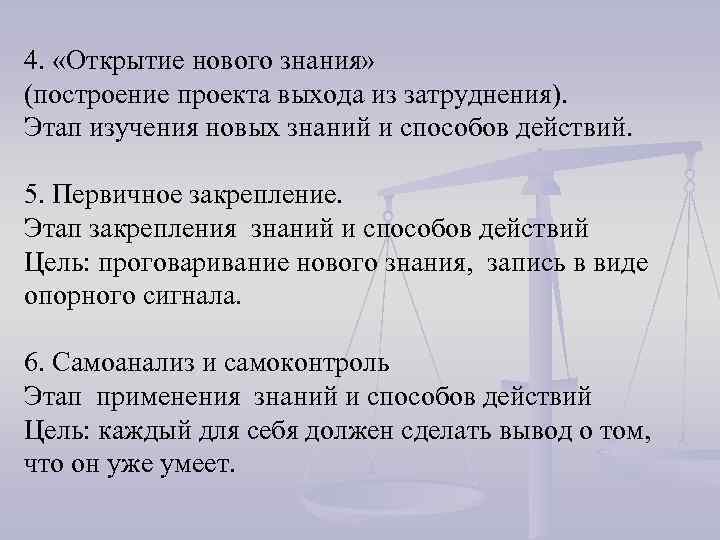 4. «Открытие нового знания»
(построение проекта выхода из затруднения).
Этап изучения новых знаний и способов действий.

5. Первичное закрепление.
Этап закрепления знаний и способов действий
Цель: проговаривание нового знания, запись в виде опорного сигнала.

6. Самоанализ и самоконтроль
Этап применения знаний и способов действий
Цель: каждый для себя должен сделать вывод о том, что он уже умеет.